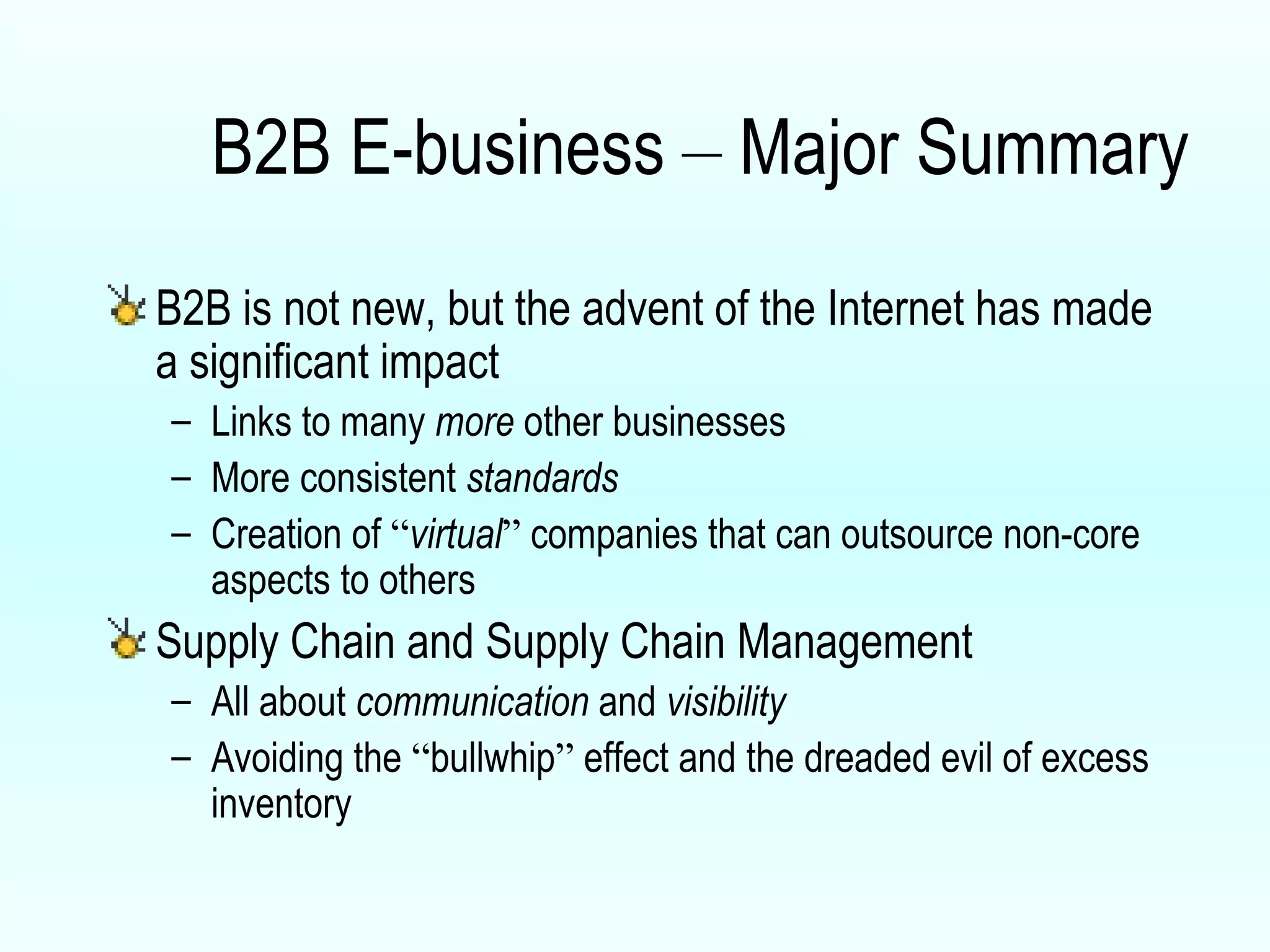 B2B E-business – Major Summary

B2B is not new, but the advent of the Internet has made a significant impact

– Links to many more other businesses

– More consistent standards

– Creation of “virtual” companies that can outsource non-core aspects to others

Supply Chain and Supply Chain Management

– All about communication and visibility

– Avoiding the “bullwhip” effect and the dreaded evil of excess inventory